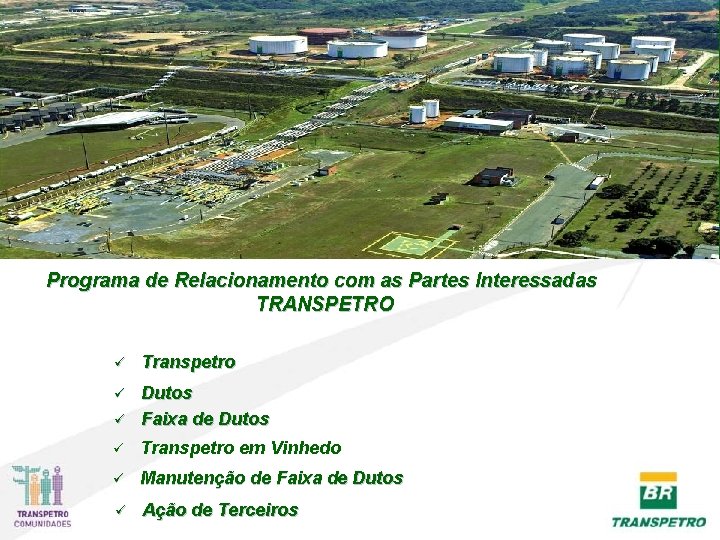 Programa de Relacionamento com as Partes Interessadas
TRANSPETRO

✓ Transpetro
✓ Dutos
✓ Faixa de Dutos
✓ Transpetro em Vinhedo
✓ Manutenção de Faixa de Dutos
✓ Ação de Terceiros

TRANSPETRO
COMUNIDADES

BR
TRANSPETRO